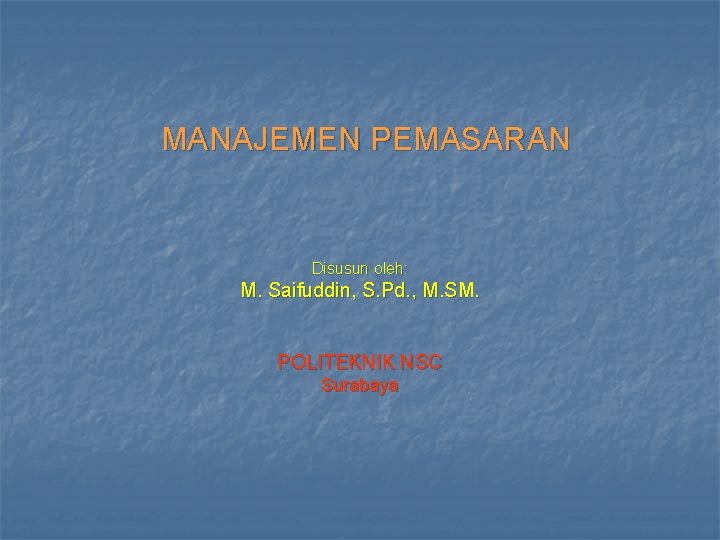 MANAJEMEN PEMASARAN

Disusun oleh:
M. Saifuddin, S.Pd., M.SM.

POLITEKNIK NSC
Surabaya